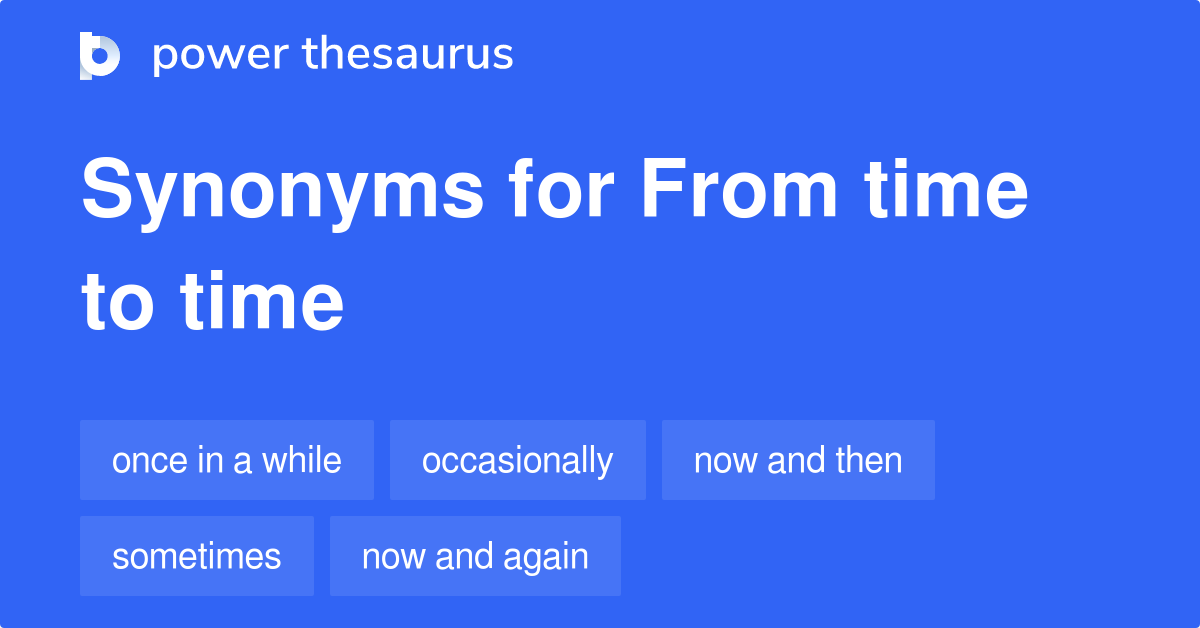 power thesaurus

Synonyms for From time to time

once in a while

occasionally

now and then

sometimes

now and again